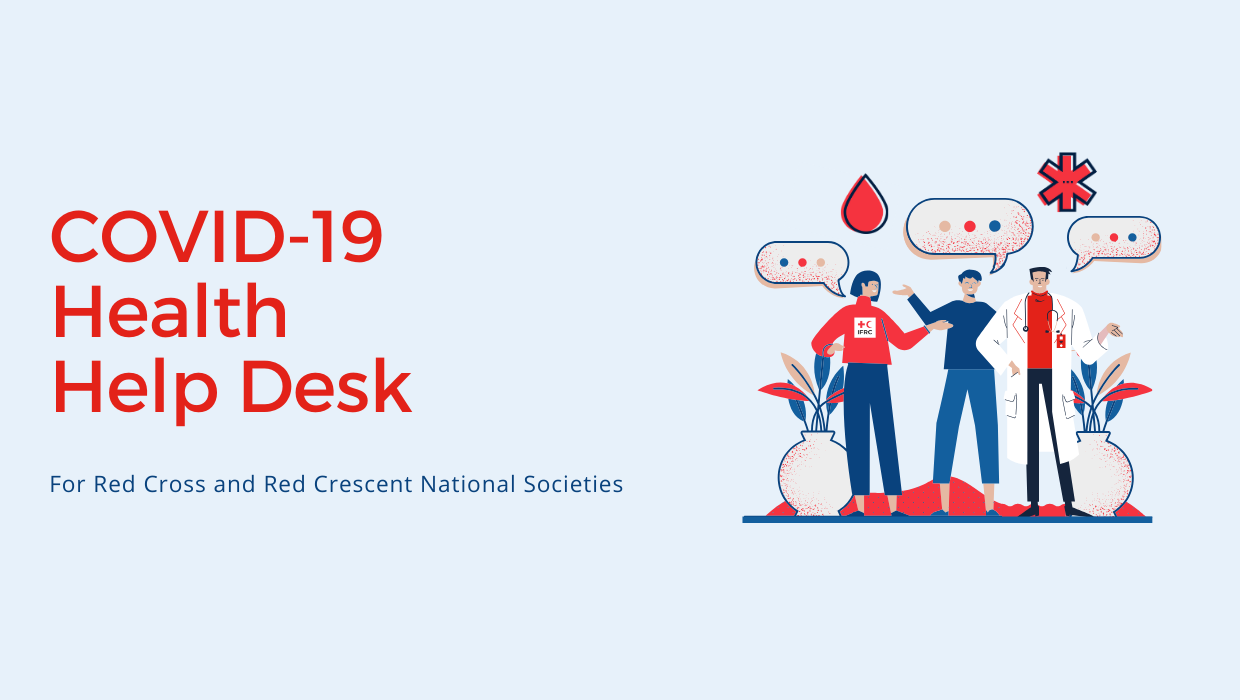 COVID-19
Health
Help Desk

For Red Cross and Red Crescent National Societies

IFRC